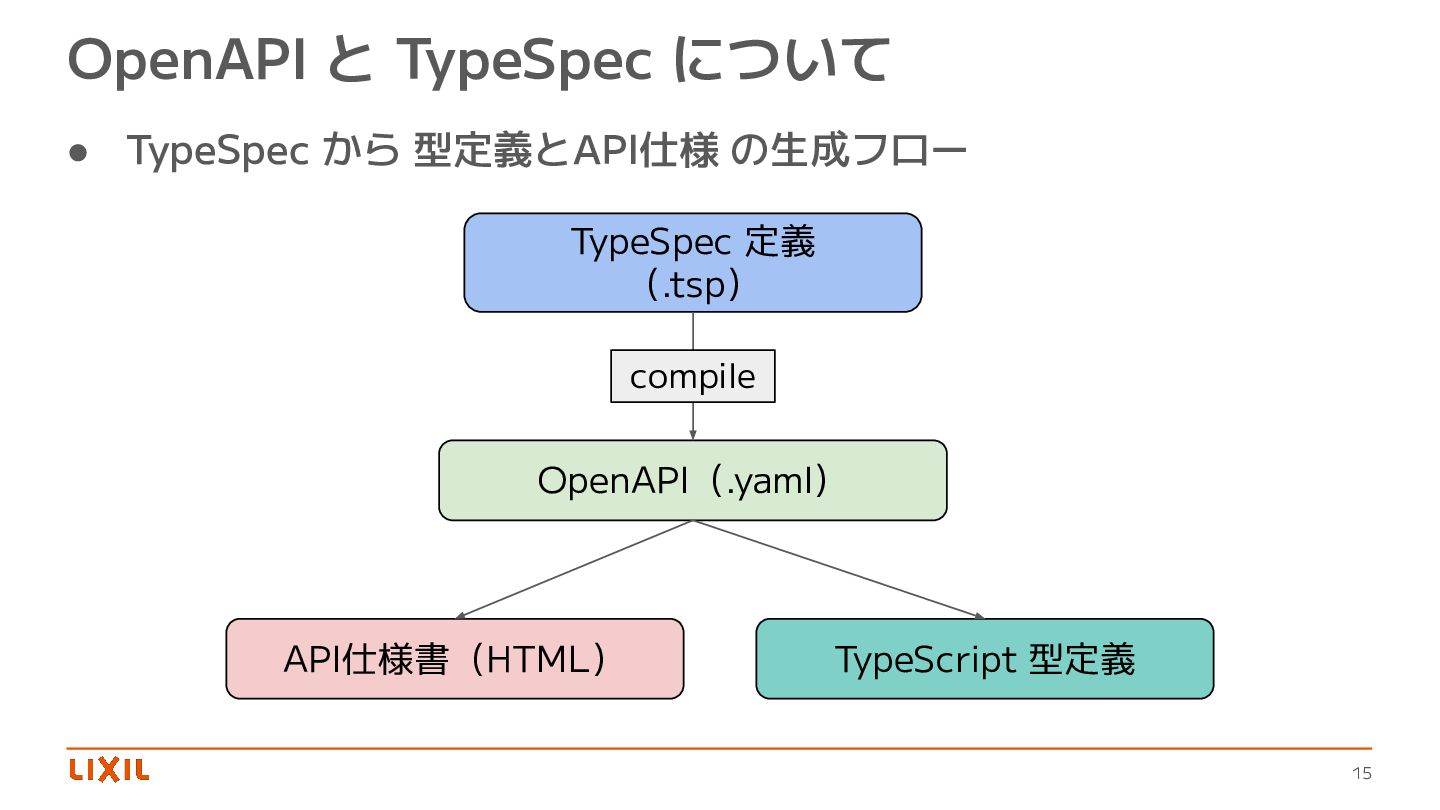 OpenAPI と TypeSpec について

● TypeSpec から 型定義とAPI仕様 の生成フロー

TypeSpec 定義
(.tsp)

compile

OpenAPI（.yaml）

API仕様書（HTML）

TypeScript 型定義

LIXIL

15